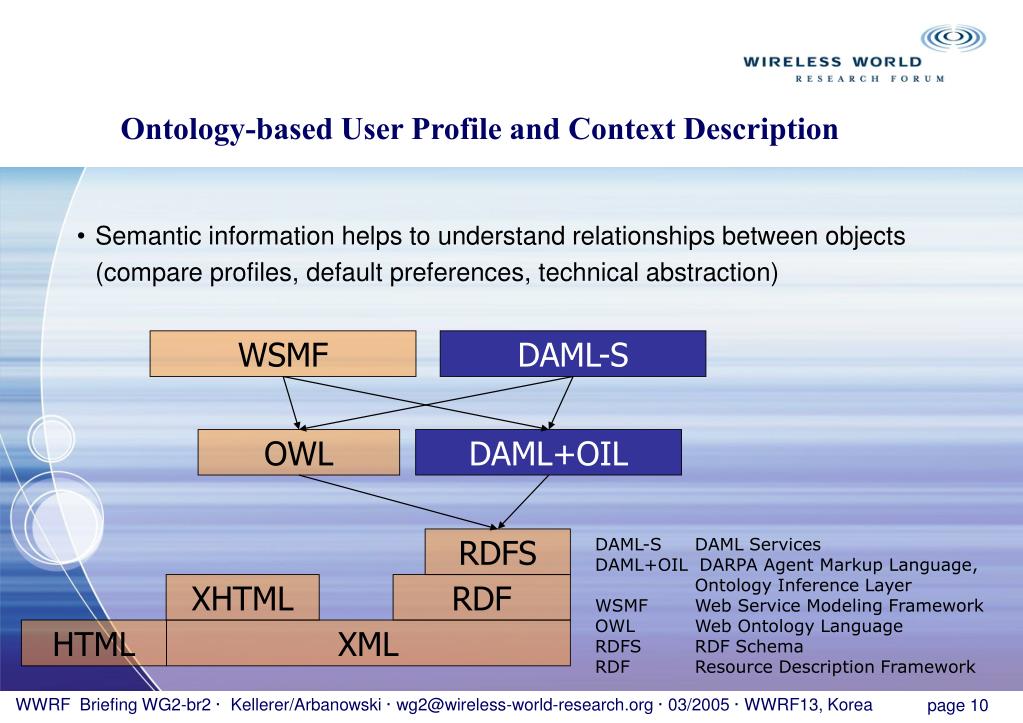 WIRELESS WORLD
RESEARCH FORUM

Ontology-based User Profile and Context Description

• Semantic information helps to understand relationships between objects (compare profiles, default preferences, technical abstraction)

WSMF
DAML-S
OWL
DAML+OIL
RDFS
XHTML
RDF
HTML
XML

DAML-S DAML Services
DAML+OIL DARPA Agent Markup Language, Ontology Inference Layer
WSMF Web Service Modeling Framework
OWL Web Ontology Language
RDFS RDF Schema
RDF Resource Description Framework

WWRF Briefing WG2-br2 · Kellerer/Arbanowski · wg2@wireless-world-research.org · 03/2005 · WWRF13, Korea page 10